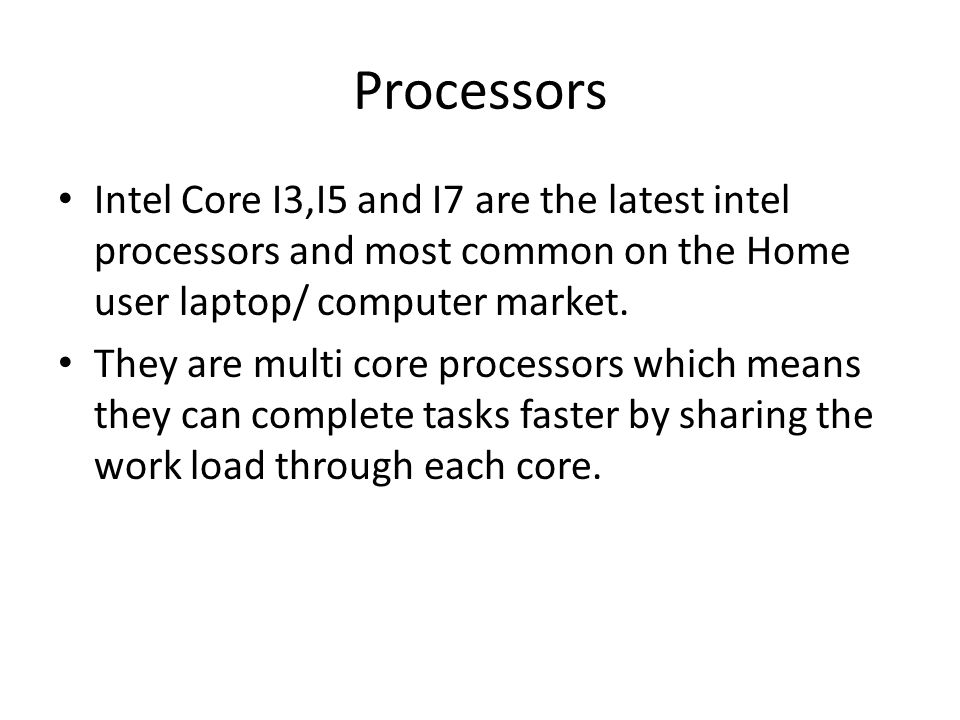 Processors

• Intel Core I3,I5 and I7 are the latest intel processors and most common on the Home user laptop/ computer market.

• They are multi core processors which means they can complete tasks faster by sharing the work load through each core.